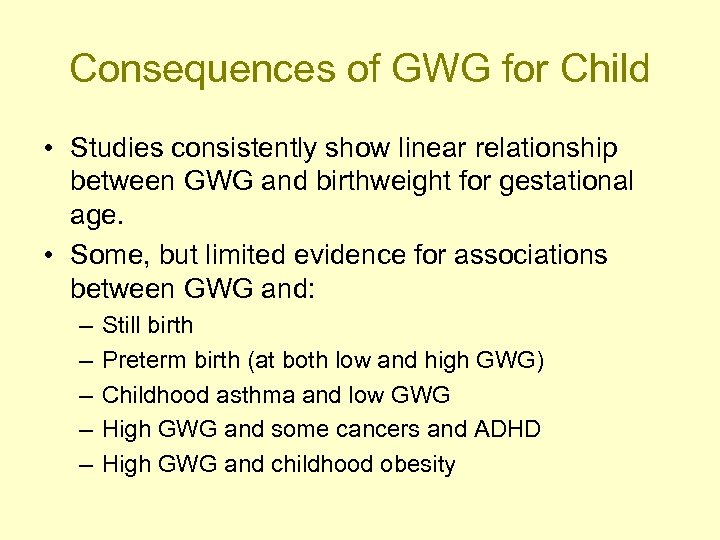 Consequences of GWG for Child

• Studies consistently show linear relationship between GWG and birthweight for gestational age.

• Some, but limited evidence for associations between GWG and:

– Still birth
– Preterm birth (at both low and high GWG)
– Childhood asthma and low GWG
– High GWG and some cancers and ADHD
– High GWG and childhood obesity